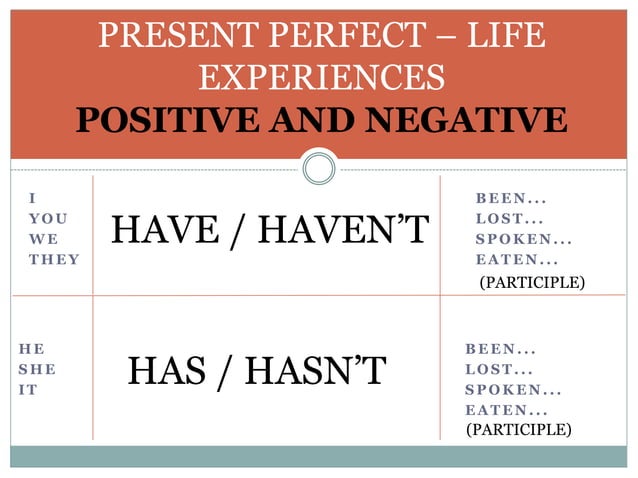 PRESENT PERFECT – LIFE EXPERIENCES
POSITIVE AND NEGATIVE

| I YOU WE THEY | HAVE / HAVEN'T | BEEN... LOST... SPOKEN... EATEN... (PARTICIPLE) |
|---|---|---|
| HE SHE IT | HAS / HASN'T | BEEN... LOST... SPOKEN... EATEN... (PARTICIPLE) |